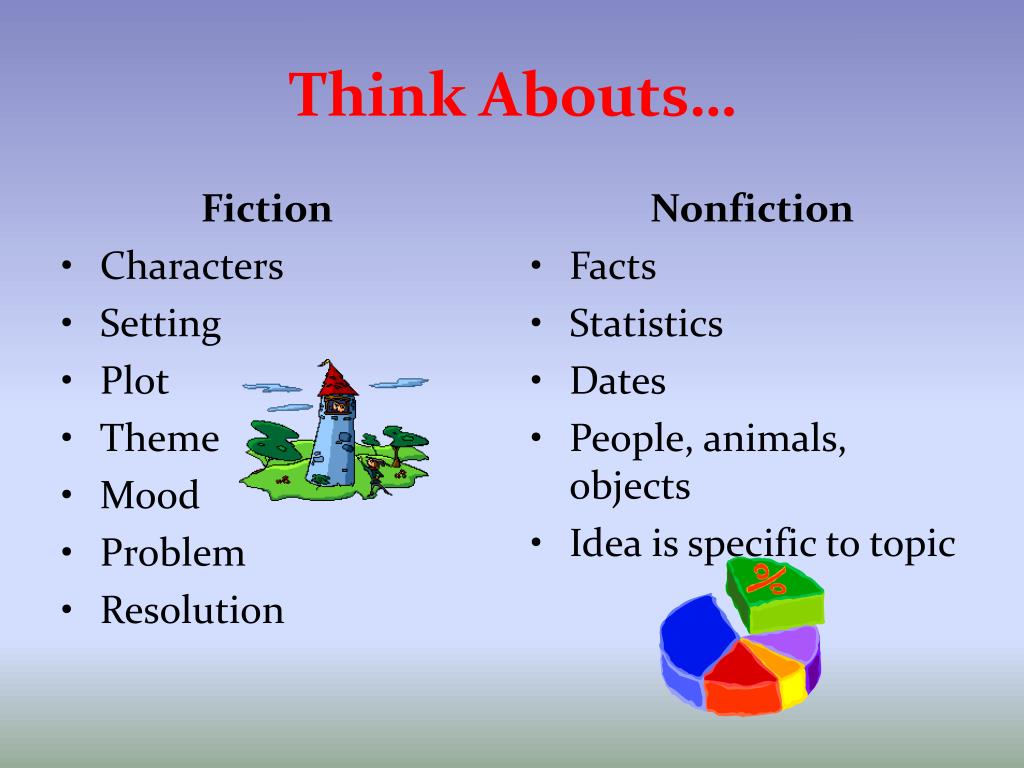 Think Abouts…

Fiction
• Characters
• Setting
• Plot
• Theme
• Mood
• Problem
• Resolution

Nonfiction
• Facts
• Statistics
• Dates
• People, animals, objects
• Idea is specific to topic

%